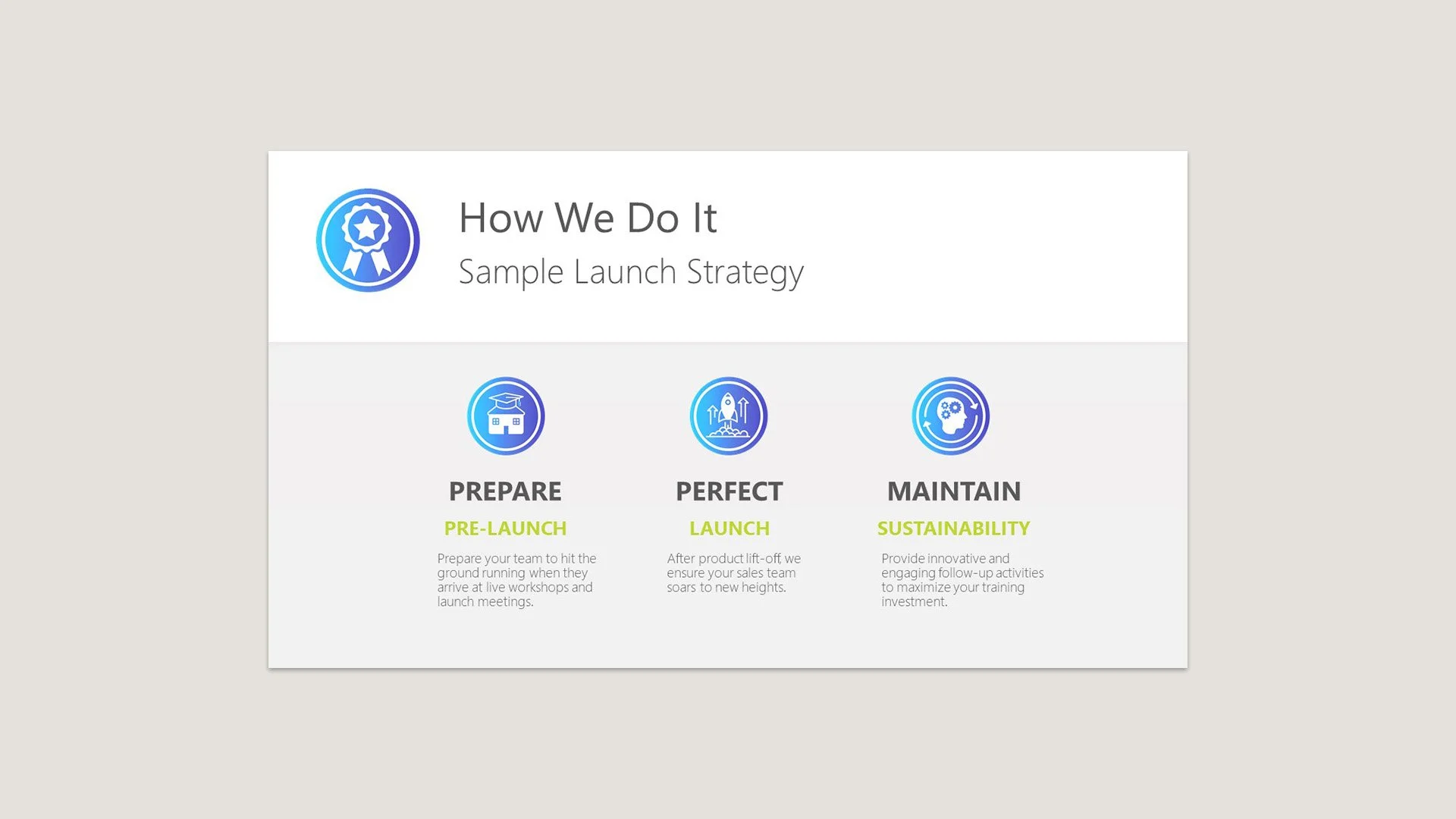 How We Do It

Sample Launch Strategy

PREPARE

PRE-LAUNCH

Prepare your team to hit the ground running when they arrive at live workshops and launch meetings.

PERFECT

LAUNCH

After product lift-off, we ensure your sales team soars to new heights.

MAINTAIN

SUSTAINABILITY

Provide innovative and engaging follow-up activities to maximize your training investment.